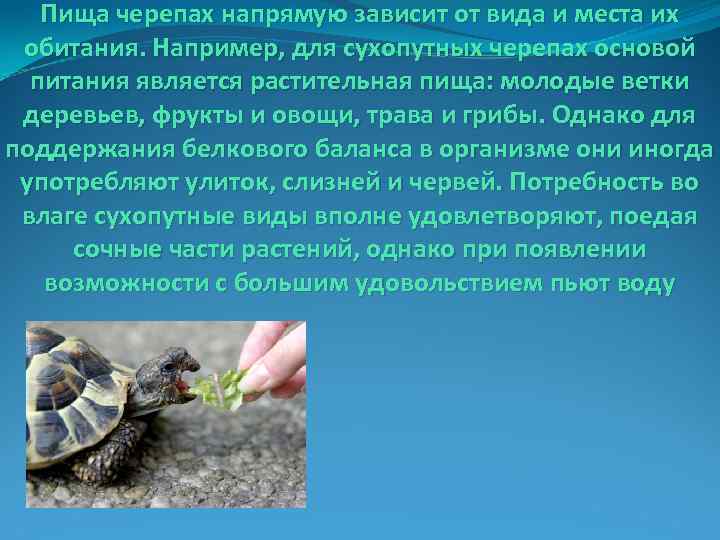 Пища черепах напрямую зависит от вида и места их обитания. Например, для сухопутных черепах основой питания является растительная пища: молодые ветки деревьев, фрукты и овощи, трава и грибы. Однако для поддержания белкового баланса в организме они иногда употребляют улиток, слизней и червей. Потребность во влаге сухопутные виды вполне удовлетворяют, поедая сочные части растений, однако при появлении возможности с большим удовольствием пьют воду